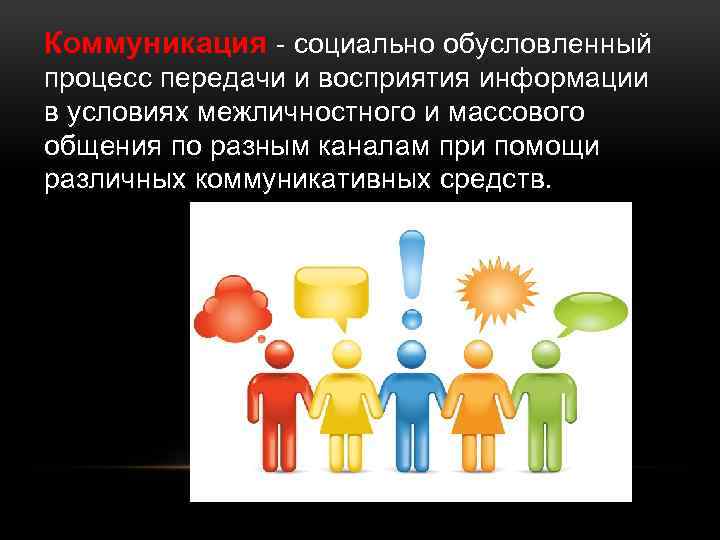 Коммуникация - социально обусловленный процесс передачи и восприятия информации в условиях межличностного и массового общения по разным каналам при помощи различных коммуникативных средств.